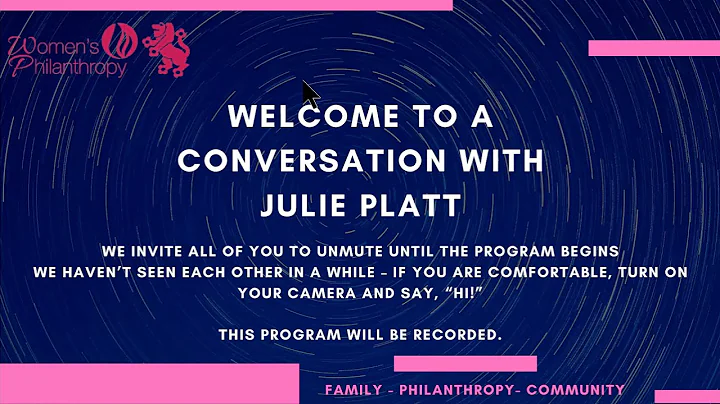 Women's Philanthropy

WELCOME TO A CONVERSATION WITH JULIE PLATT

WE INVITE ALL OF YOU TO UNMUTE UNTIL THE PROGRAM BEGINS
WE HAVEN'T SEEN EACH OTHER IN A WHILE - IF YOU ARE COMFORTABLE, TURN ON YOUR CAMERA AND SAY, "HI!"

THIS PROGRAM WILL BE RECORDED.

FAMILY - PHILANTHROPY- COMMUNITY